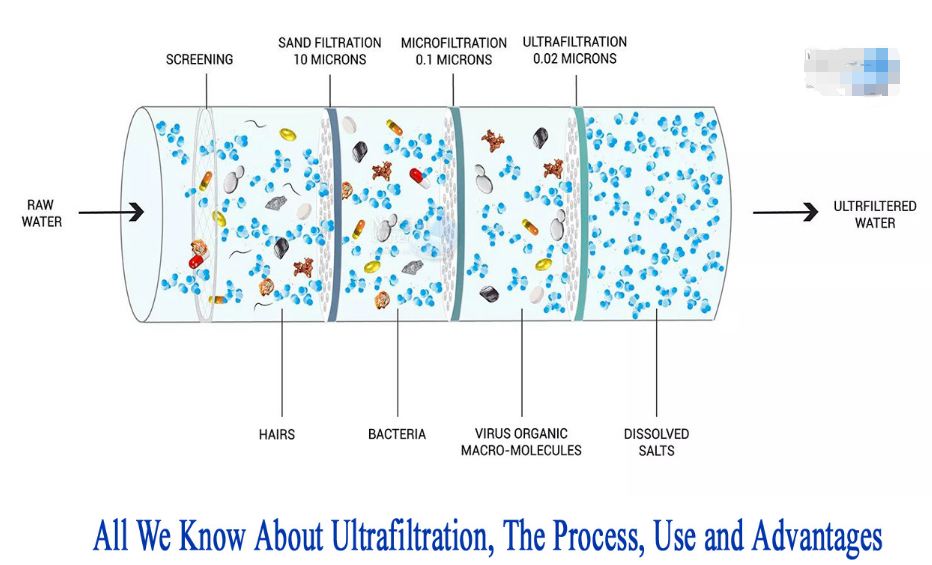 SCREENING

SAND FILTRATION
10 MICRONS

MICROFILTRATION
0.1 MICRONS

ULTRAFILTRATION
0.02 MICRONS

RAW
WATER

ULTRFILTERED
WATER

HAIRS

BACTERIA

VIRUS ORGANIC
MACRO-MOLECULES

DISSOLVED
SALTS

All We Know About Ultrafiltration, The Process, Use and Advantages